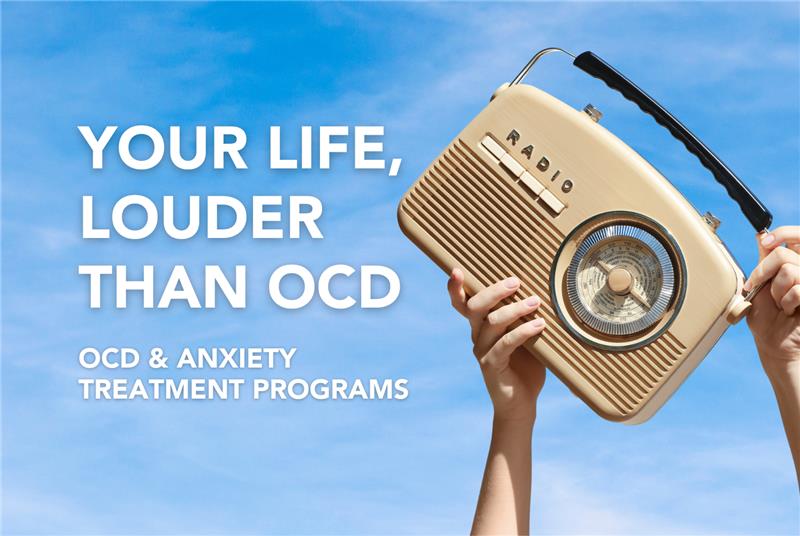 YOUR LIFE, LOUDER THAN OCD

OCD & ANXIETY TREATMENT PROGRAMS

RADIO